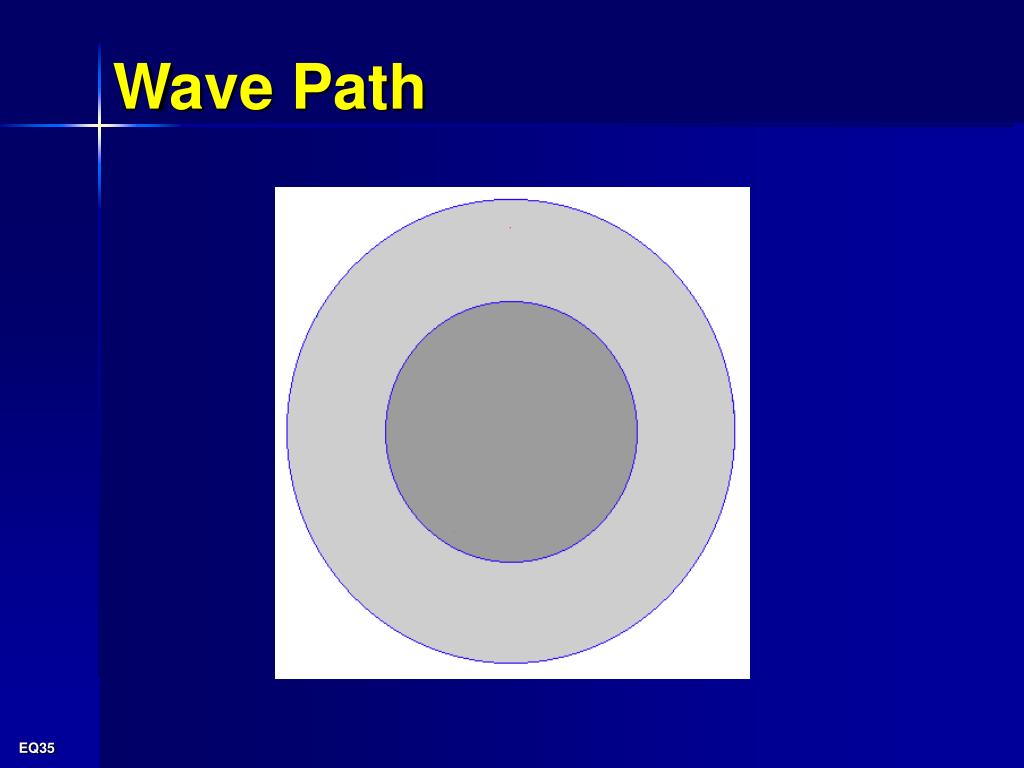 Wave Path

EQ35